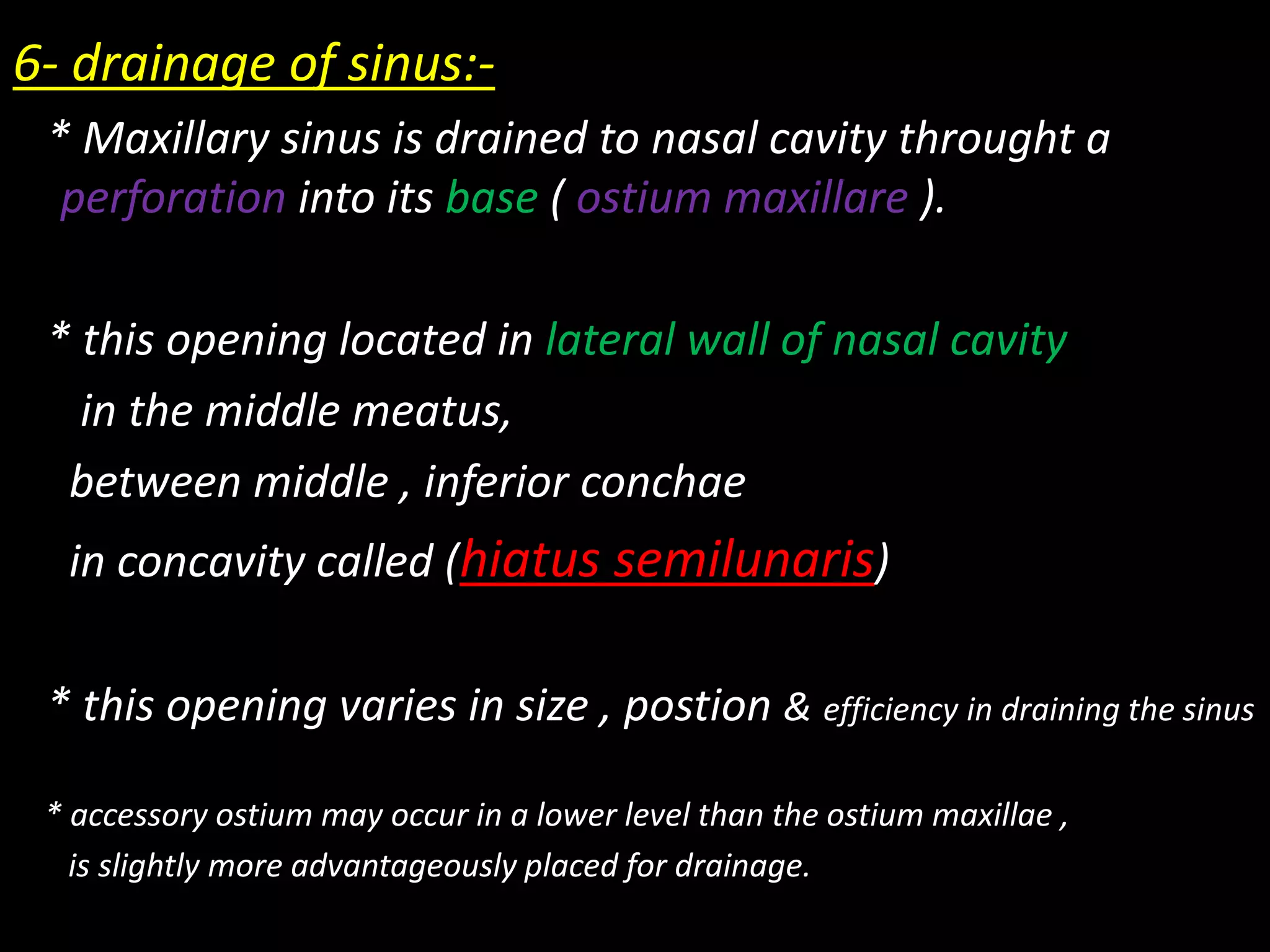 6- drainage of sinus:-

* Maxillary sinus is drained to nasal cavity throught a perforation into its base ( ostium maxillare ).

* this opening located in lateral wall of nasal cavity
in the middle meatus,
between middle , inferior conchae
in concavity called (hiatus semilunaris)

* this opening varies in size , postion & efficiency in draining the sinus

* accessory ostium may occur in a lower level than the ostium maxillae ,
is slightly more advantageously placed for drainage.